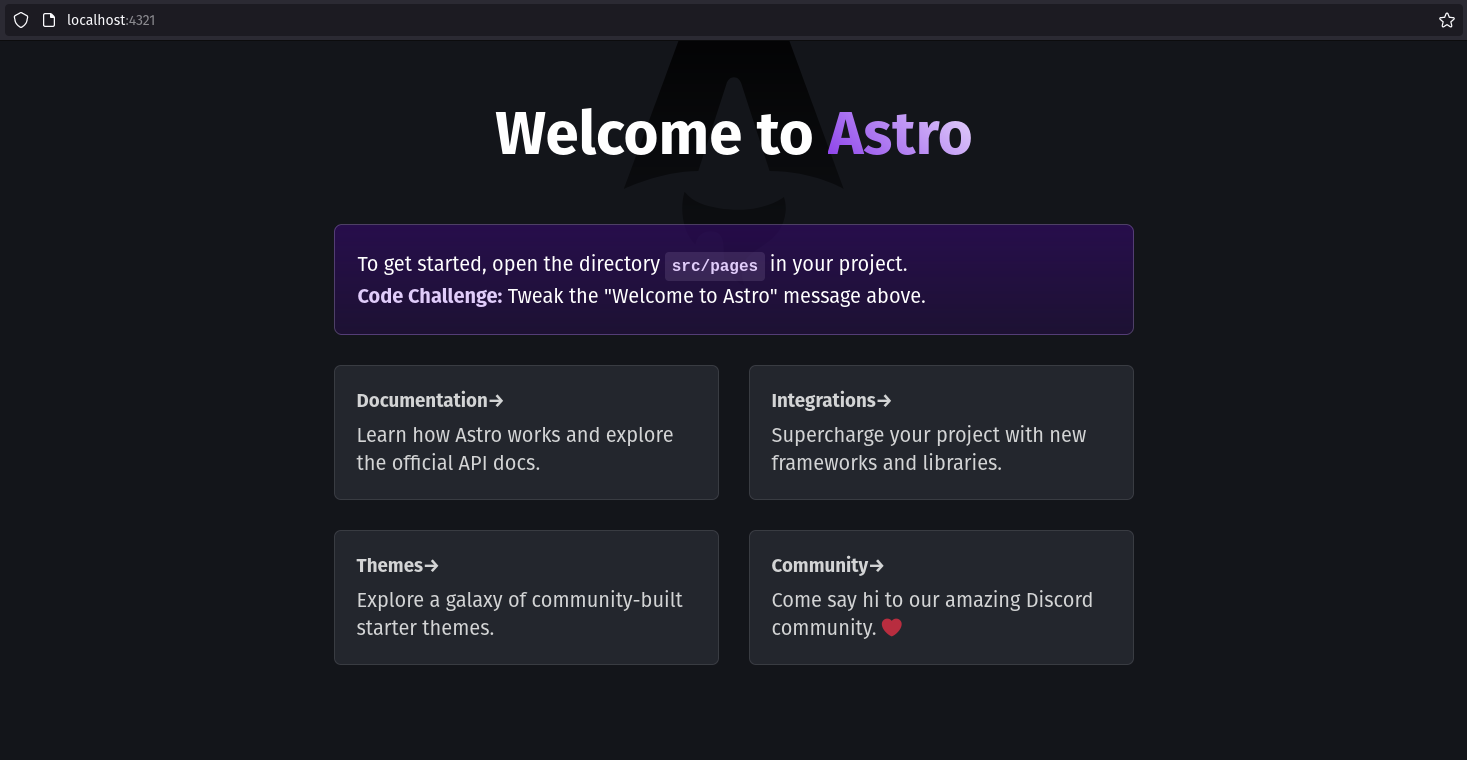 localhost:4321

Welcome to Astro

To get started, open the directory src/pages in your project.
Code Challenge: Tweak the "Welcome to Astro" message above.

Documentation→
Learn how Astro works and explore the official API docs.

Integrations→
Supercharge your project with new frameworks and libraries.

Themes→
Explore a galaxy of community-built starter themes.

Community→
Come say hi to our amazing Discord community. ❤️